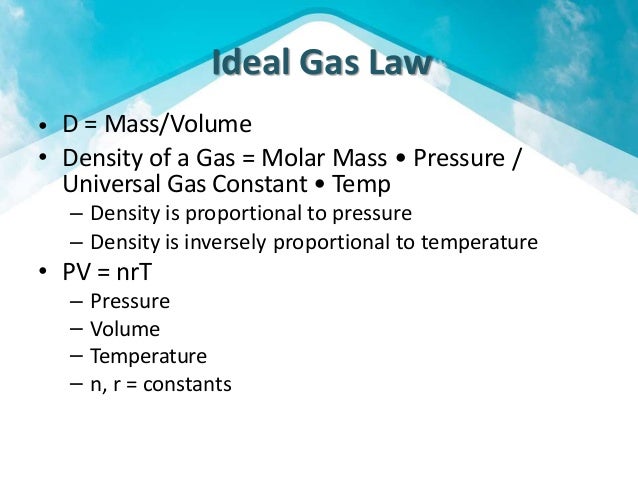 Ideal Gas Law

• D = Mass/Volume
• Density of a Gas = Molar Mass • Pressure / Universal Gas Constant • Temp
– Density is proportional to pressure
– Density is inversely proportional to temperature
• PV = nrT
– Pressure
– Volume
– Temperature
– n, r = constants